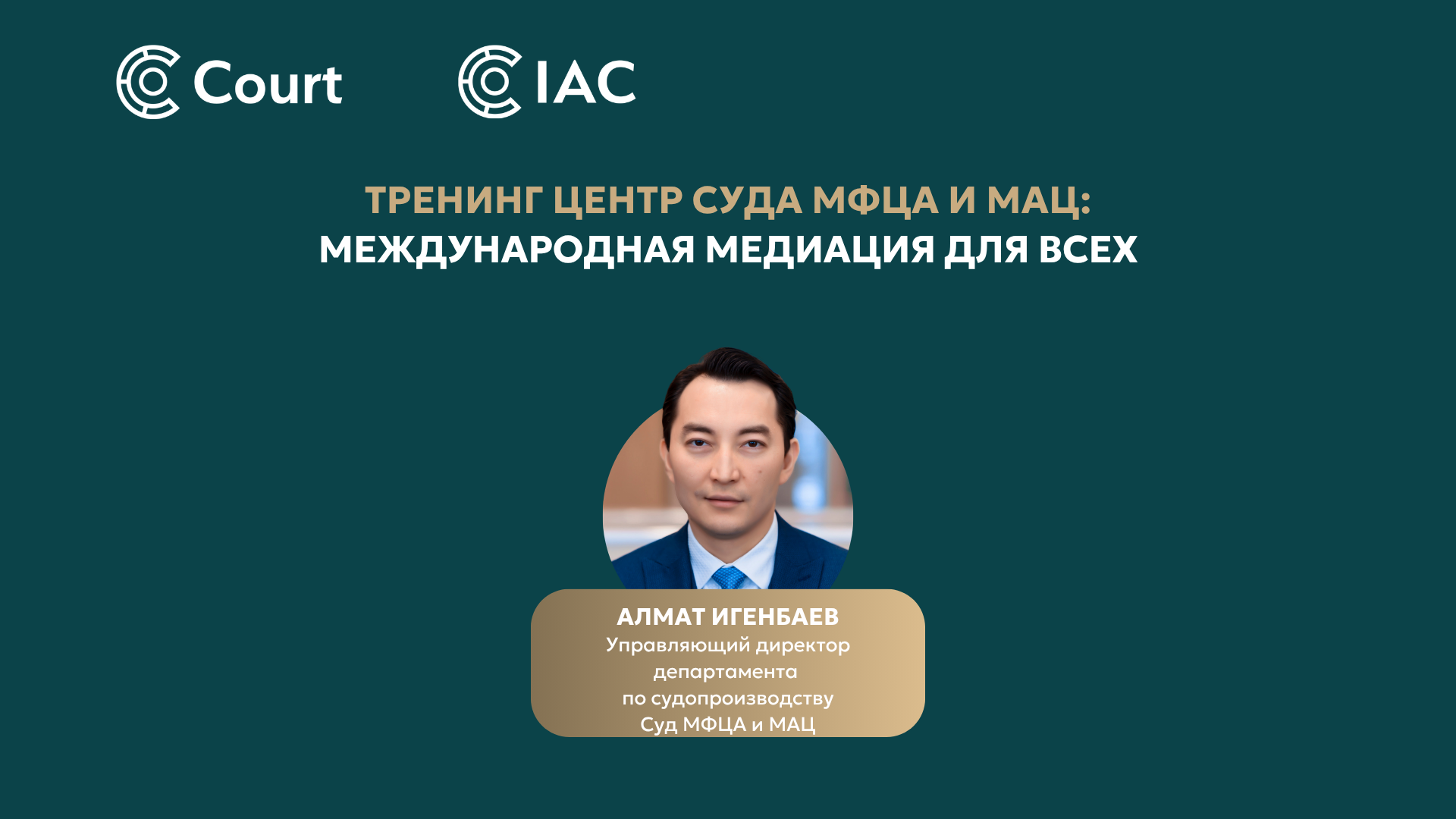 Court

IAC

ТРЕНИНГ ЦЕНТР СУДА МФЦА И МАЦ:
МЕЖДУНАРОДНАЯ МЕДИАЦИЯ ДЛЯ ВСЕХ

АЛМАТ ИГЕНБАЕВ
Управляющий директор департамента по судопроизводству Суд МФЦА и МАЦ